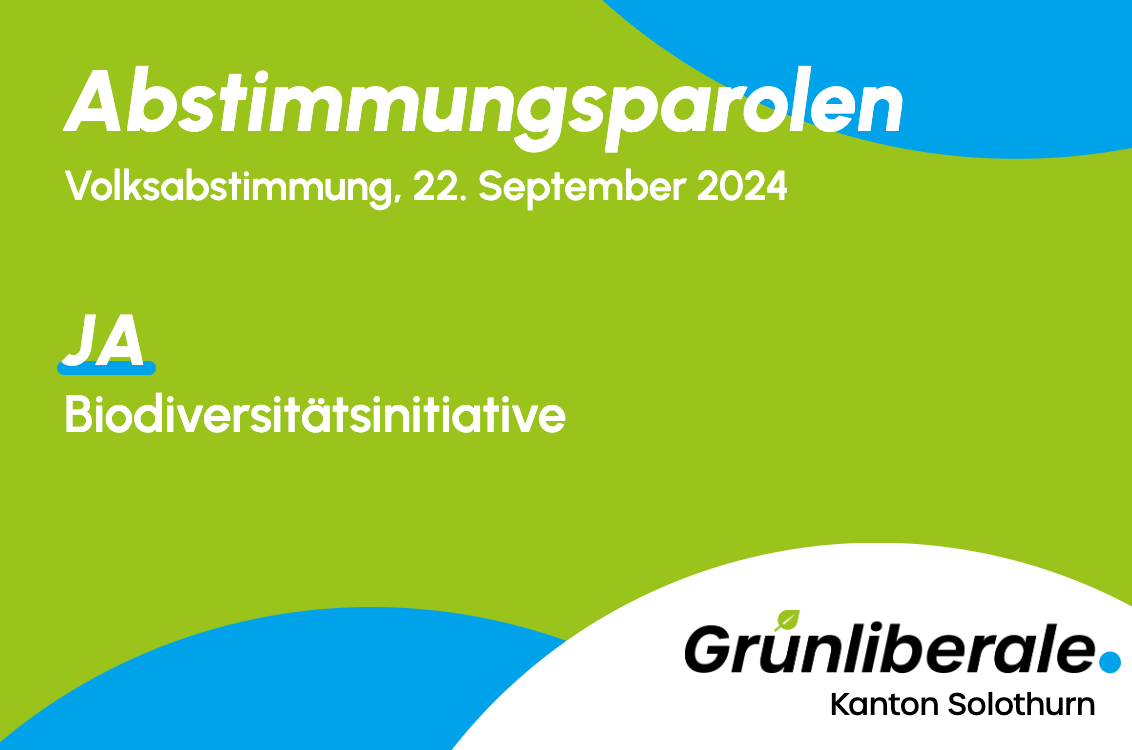 Abstimmungsparolen
Volksabstimmung, 22. September 2024

JA
Biodiversitätsinitiative

Grünliberale.
Kanton Solothurn